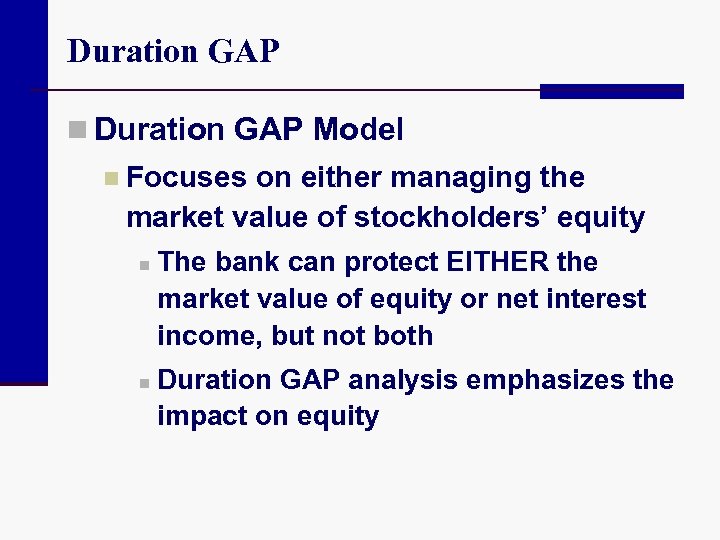 Duration GAP

Duration GAP Model

Focuses on either managing the market value of stockholders’ equity

The bank can protect EITHER the market value of equity or net interest income, but not both

Duration GAP analysis emphasizes the impact on equity